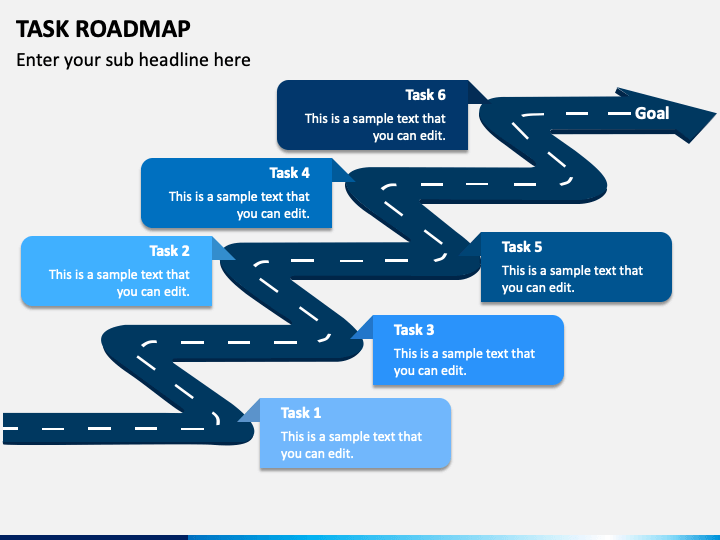 TASK ROADMAP

Enter your sub headline here

Task 6
This is a sample text that you can edit.

Goal

Task 4
This is a sample text that you can edit.

Task 2
This is a sample text that you can edit.

Task 5
This is a sample text that you can edit.

Task 3
This is a sample text that you can edit.

Task 1
This is a sample text that you can edit.